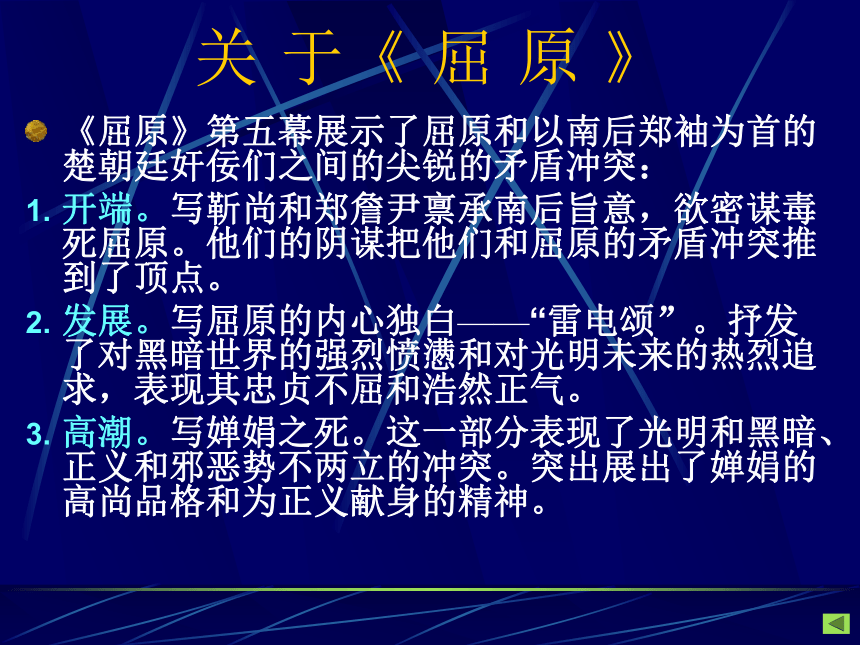 关于《屈原》

《屈原》第五幕展示了屈原和以南后郑袖为首的楚朝廷奸佞们之间的尖锐的矛盾冲突：

1. 开端。写靳尚和郑詹尹禀承南后旨意，欲密谋毒死屈原。他们的阴谋把他们和屈原的矛盾冲突推到了顶点。

2. 发展。写屈原的内心独白——“雷电颂”。抒发了对黑暗世界的强烈愤懑和对光明未来的热烈追求，表现其忠贞不屈和浩然正气。

3. 高潮。写婵娟之死。这一部分表现了光明和黑暗、正义和邪恶势不两立的冲突。突出展出了婵娟的高尚品格和为正义献身的精神。